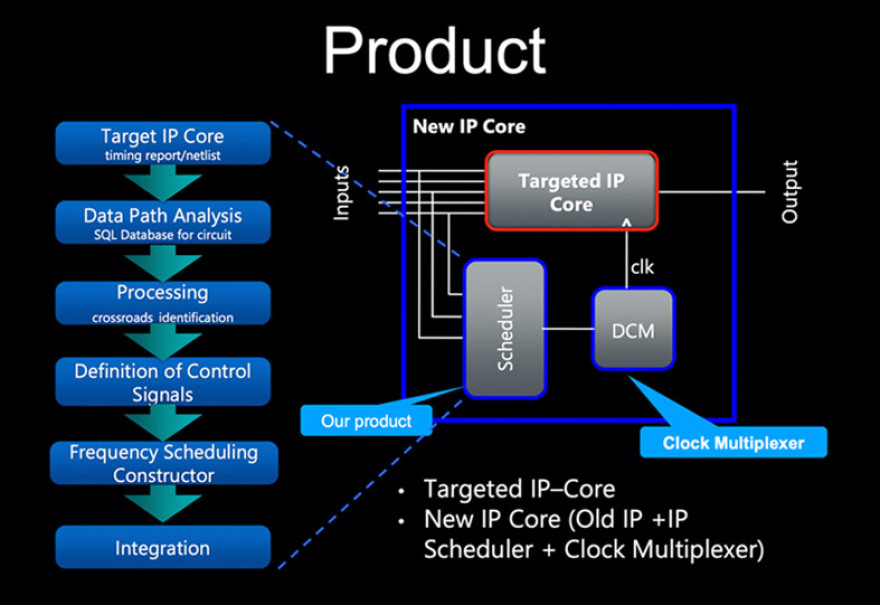 Product

Target IP Core
timing report/netlist

Data Path Analysis
SQL Database for circuit

Processing
crossroads identification

Definition of Control Signals

Frequency Scheduling Constructor

Integration

New IP Core

Inputs

Targeted IP Core

Output

clk

Scheduler

DCM

Our product

Clock Multiplexer

• Targeted IP–Core
• New IP Core (Old IP +IP Scheduler + Clock Multiplexer)